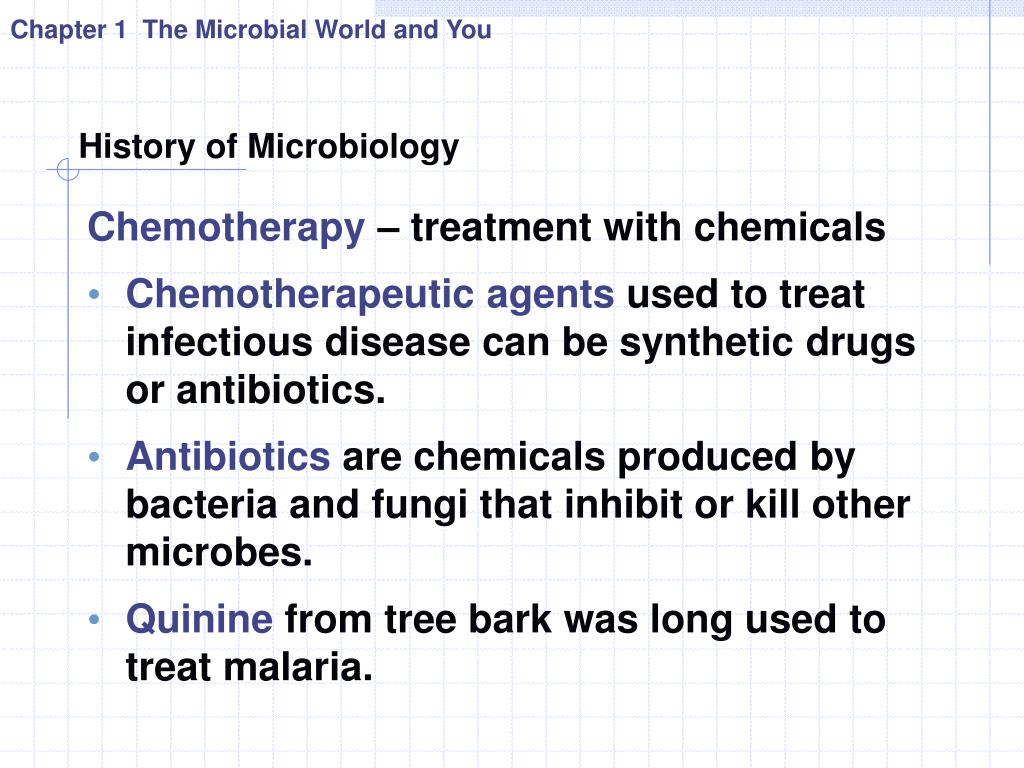 Chapter 1 The Microbial World and You

History of Microbiology

Chemotherapy – treatment with chemicals

• Chemotherapeutic agents used to treat infectious disease can be synthetic drugs or antibiotics.

• Antibiotics are chemicals produced by bacteria and fungi that inhibit or kill other microbes.

• Quinine from tree bark was long used to treat malaria.